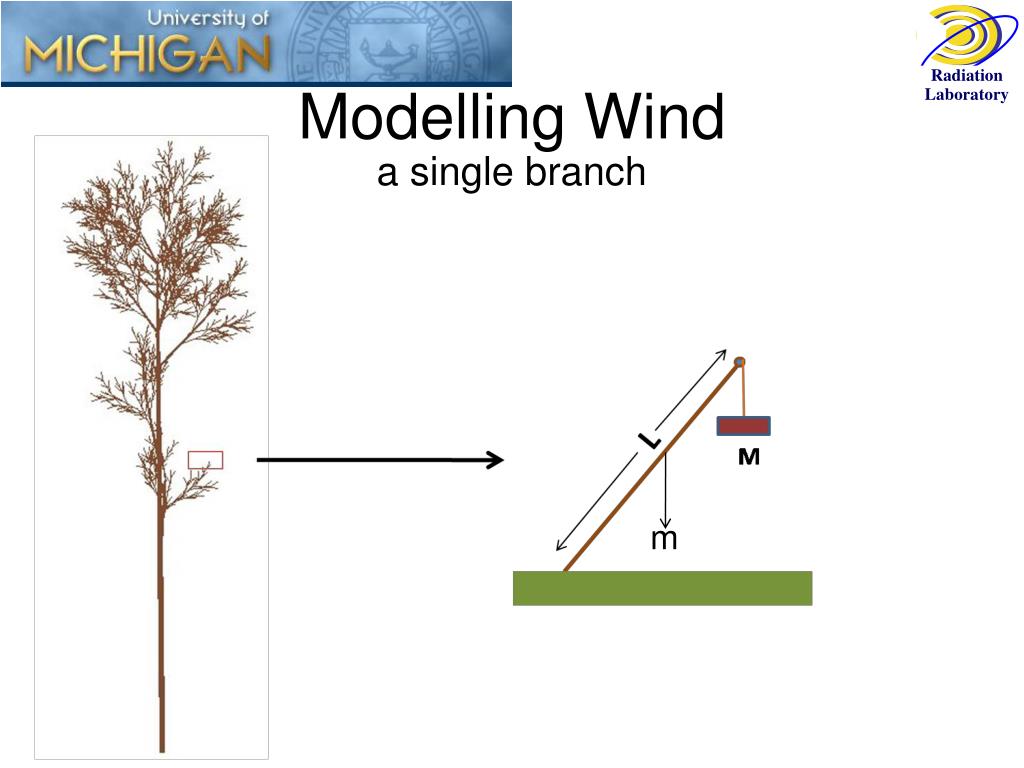 University of
MICHIGAN

Radiation
Laboratory

Modelling Wind
a single branch

L
M
m